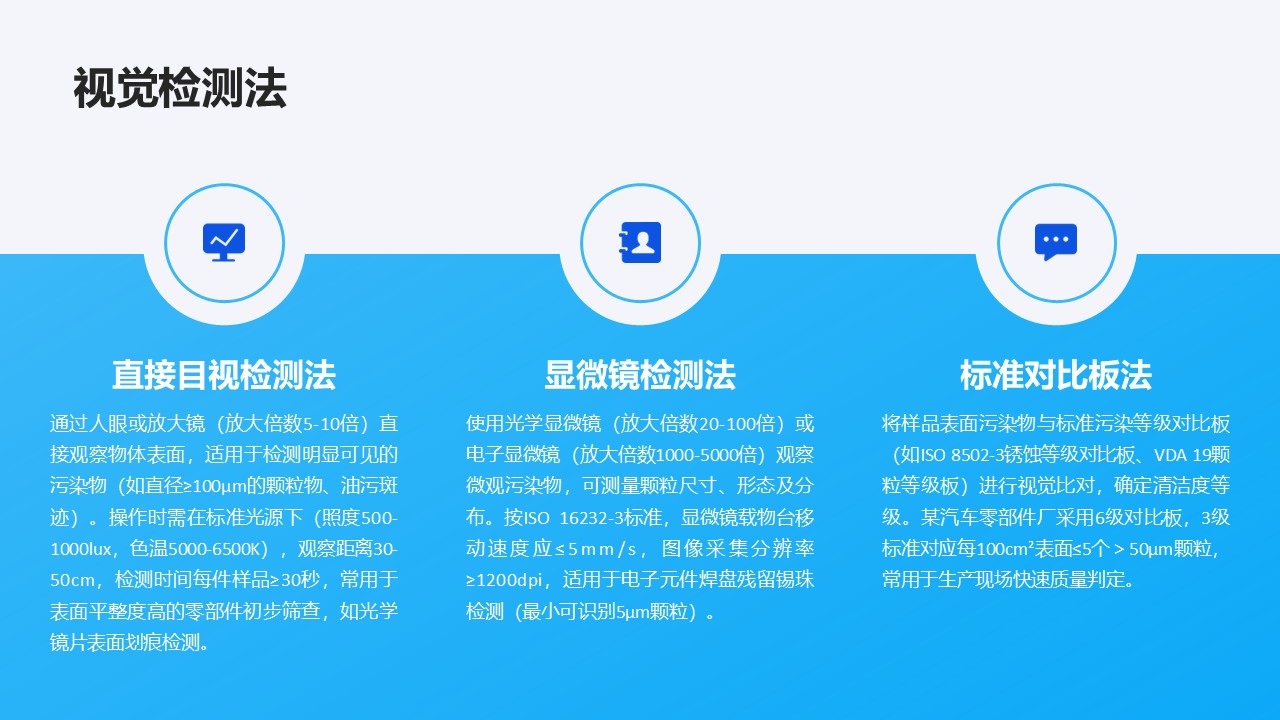 视觉检测法

直接目视检测法

通过人眼或放大镜（放大倍数5-10倍）直接观察物体表面，适用于检测明显可见的污染物（如直径≥100μm的颗粒物、油污斑迹）。操作时需在标准光源下（照度500-1000lux，色温5000-6500K），观察距离30-50cm，检测时间每件样品≥30秒，常用于表面平整度高的零部件初步筛查，如光学镜片表面划痕检测。

显微镜检测法

使用光学显微镜（放大倍数20-100倍）或电子显微镜（放大倍数1000-5000倍）观察微观污染物，可测量颗粒尺寸、形态及分布。按ISO 16232-3标准，显微镜载物台移动速度应≤5mm/s，图像采集分辨率≥1200dpi，适用于电子元件焊盘残留锡珠检测（最小可识别5μm颗粒）。

标准对比板法

将样品表面污染物与标准污染等级对比板（如ISO 8502-3锈蚀等级对比板、VDA 19颗粒等级板）进行视觉比对，确定清洁度等级。某汽车零部件厂采用6级对比板，3级标准对应每100cm²表面≤5个＞50μm颗粒，常用于生产现场快速质量判定。